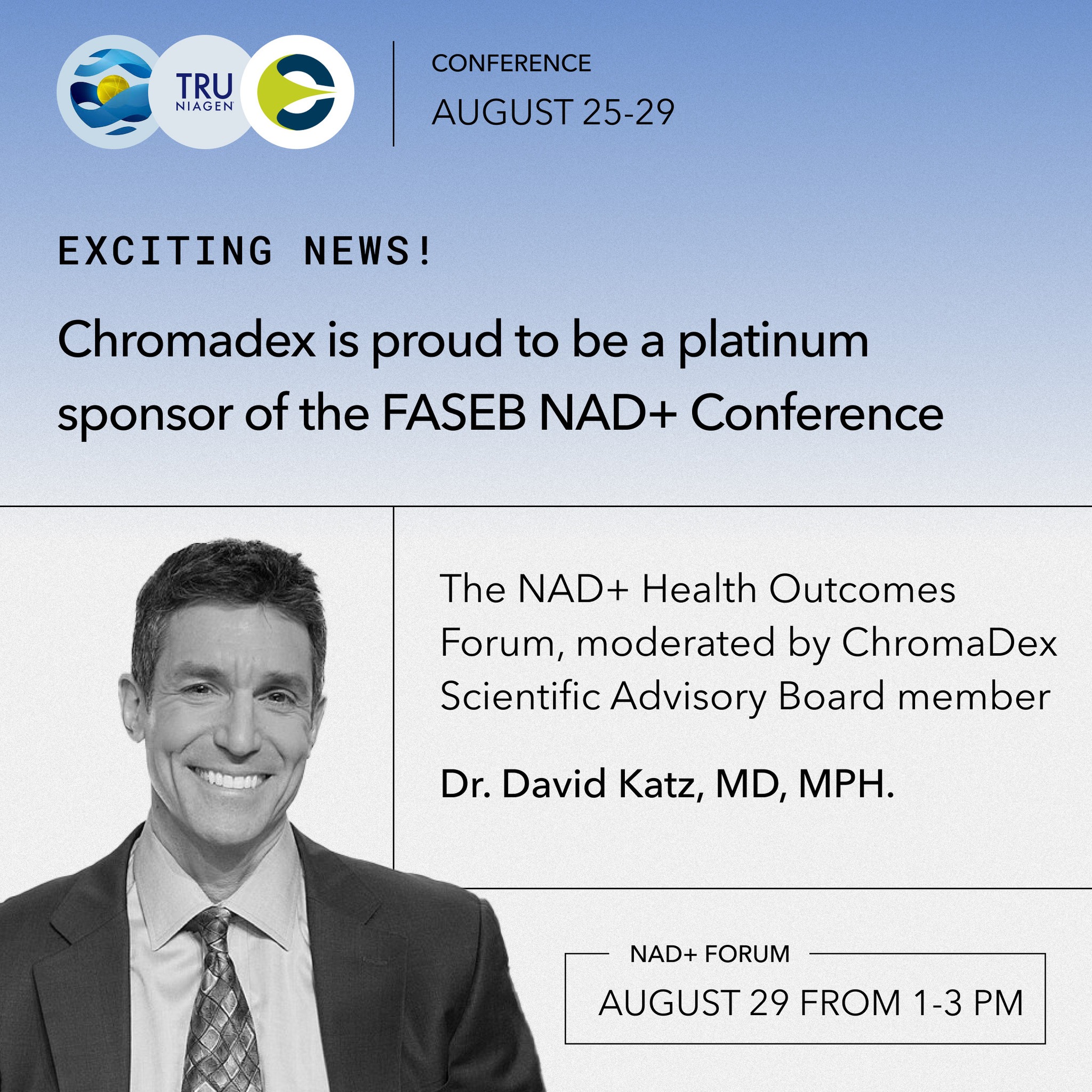 TRU NIAGEN

CONFERENCE

AUGUST 25-29

EXCITING NEWS!

Chromadex is proud to be a platinum sponsor of the FASEB NAD+ Conference

The NAD+ Health Outcomes Forum, moderated by ChromaDex Scientific Advisory Board member

Dr. David Katz, MD, MPH.

NAD+ FORUM

AUGUST 29 FROM 1-3 PM